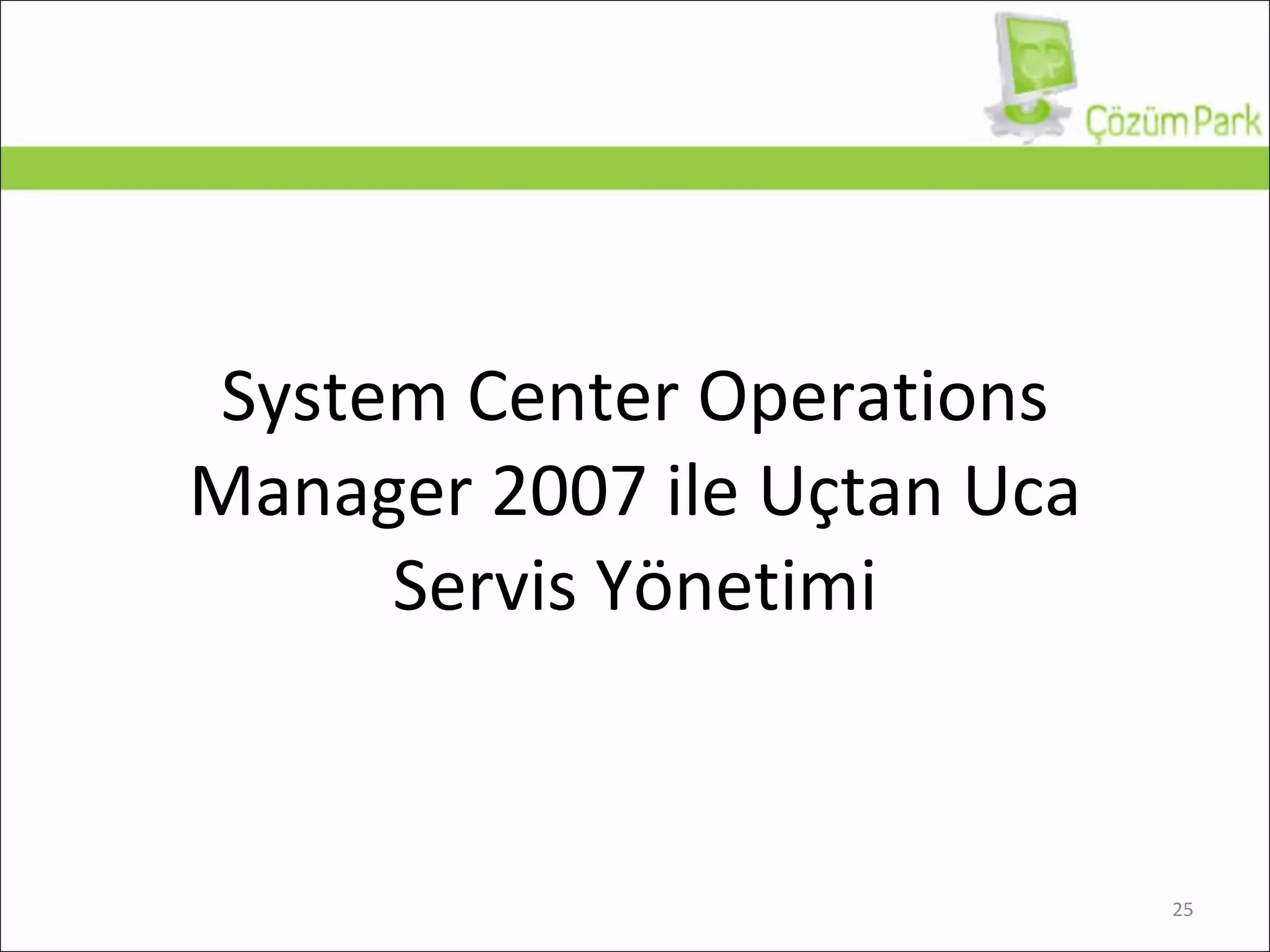 ÇP
Çözüm Park

System Center Operations Manager 2007 ile Uçtan Uca Servis Yönetimi

25